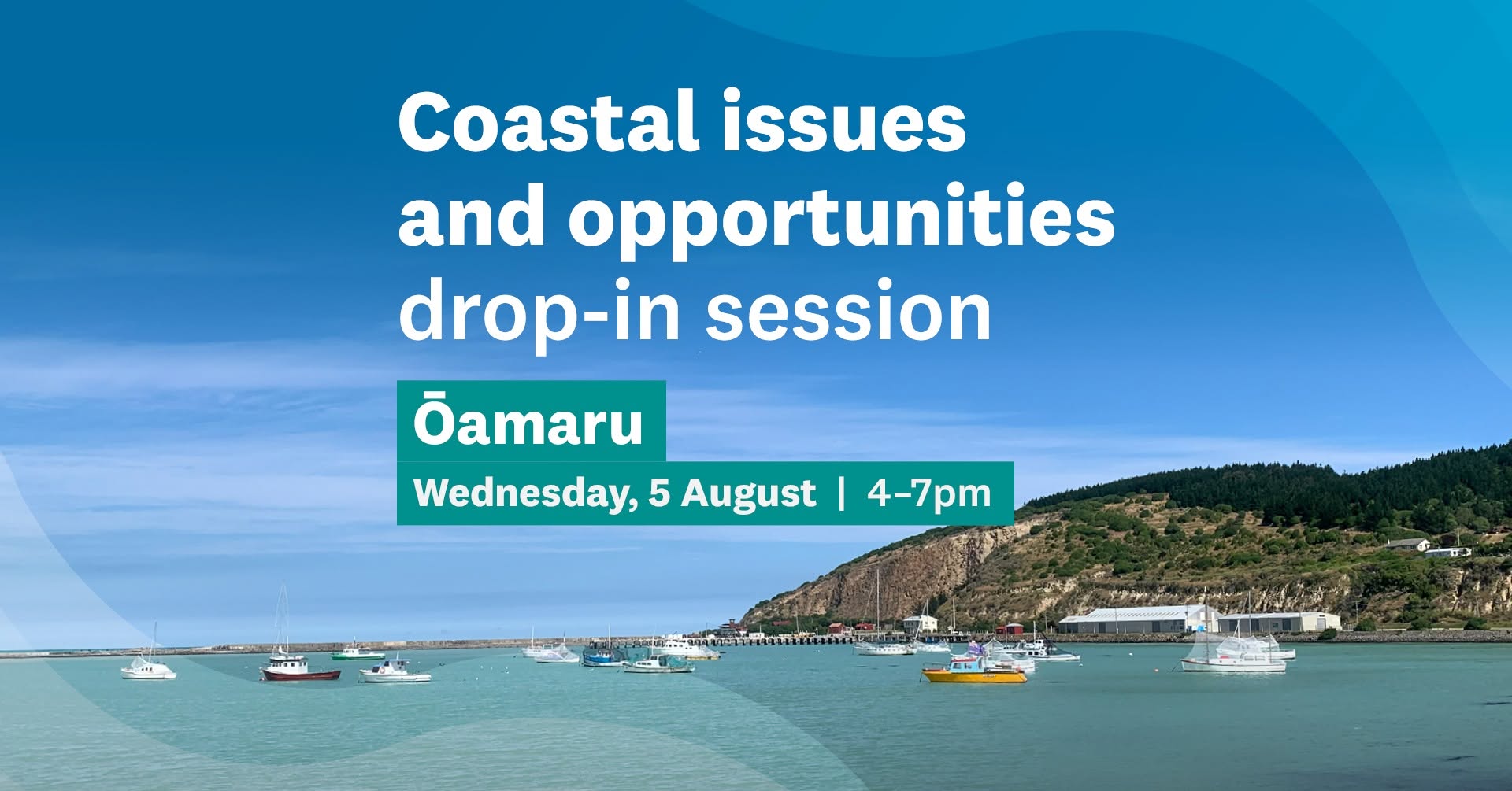 Coastal issues and opportunities drop-in session

Ōamaru

Wednesday, 5 August | 4–7pm